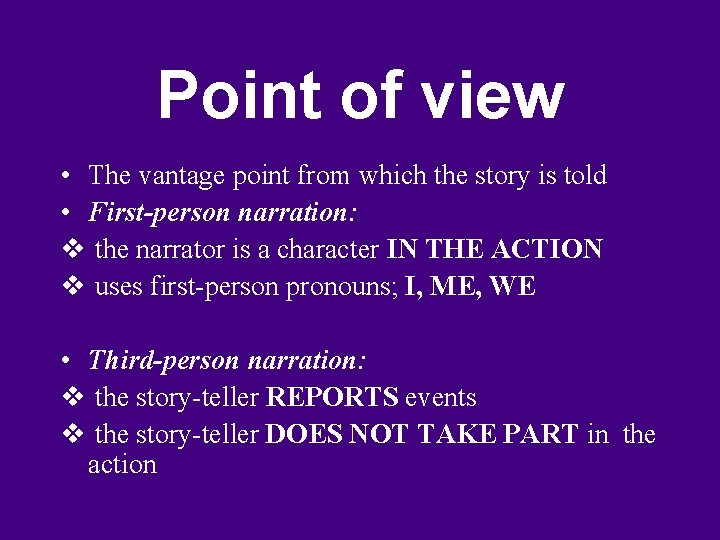 Point of view

• The vantage point from which the story is told
• First-person narration:
❖ the narrator is a character IN THE ACTION
❖ uses first-person pronouns; I, ME, WE

• Third-person narration:
❖ the story-teller REPORTS events
❖ the story-teller DOES NOT TAKE PART in the action